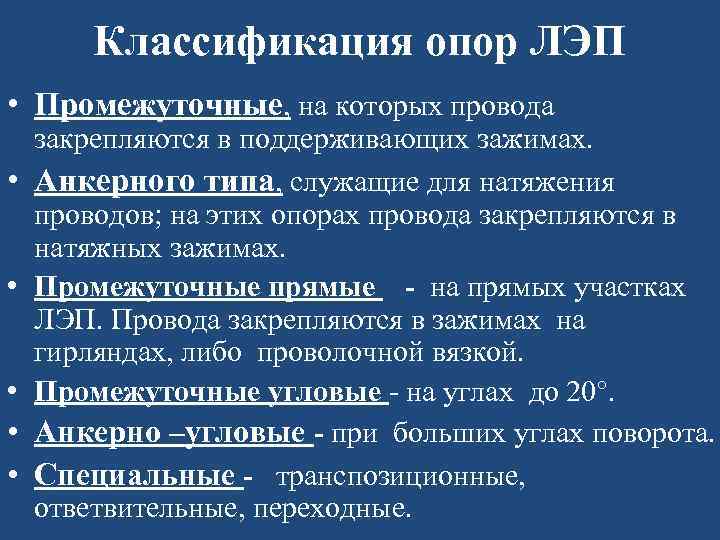 Классификация опор ЛЭП

• Промежуточные, на которых провода закрепляются в поддерживающих зажимах.

• Анкерного типа, служащие для натяжения проводов; на этих опорах провода закрепляются в натяжных зажимах.

• Промежуточные прямые - на прямых участках ЛЭП. Провода закрепляются в зажимах на гирляндах, либо проволочной вязкой.

• Промежуточные угловые - на углах до 20°.

• Анкерно –угловые - при больших углах поворота.

• Специальные - транспозиционные, ответвительные, переходные.